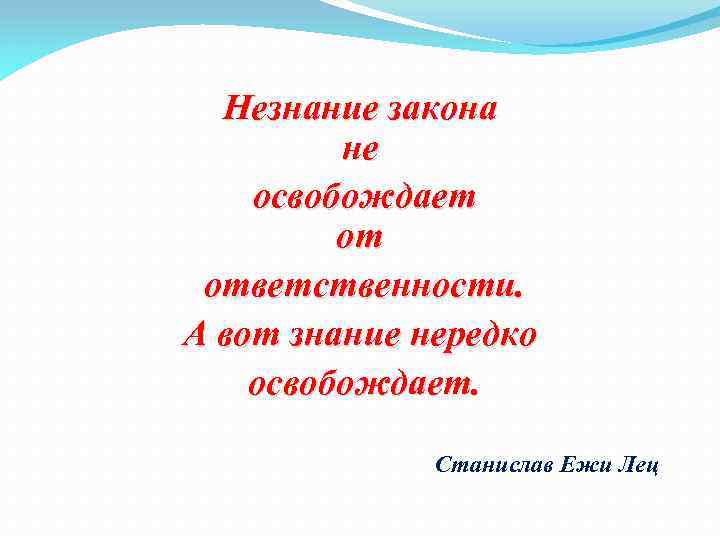 Незнание закона не освобождает от ответственности. А вот знание нередко освобождает.

Станислав Ежи Лец